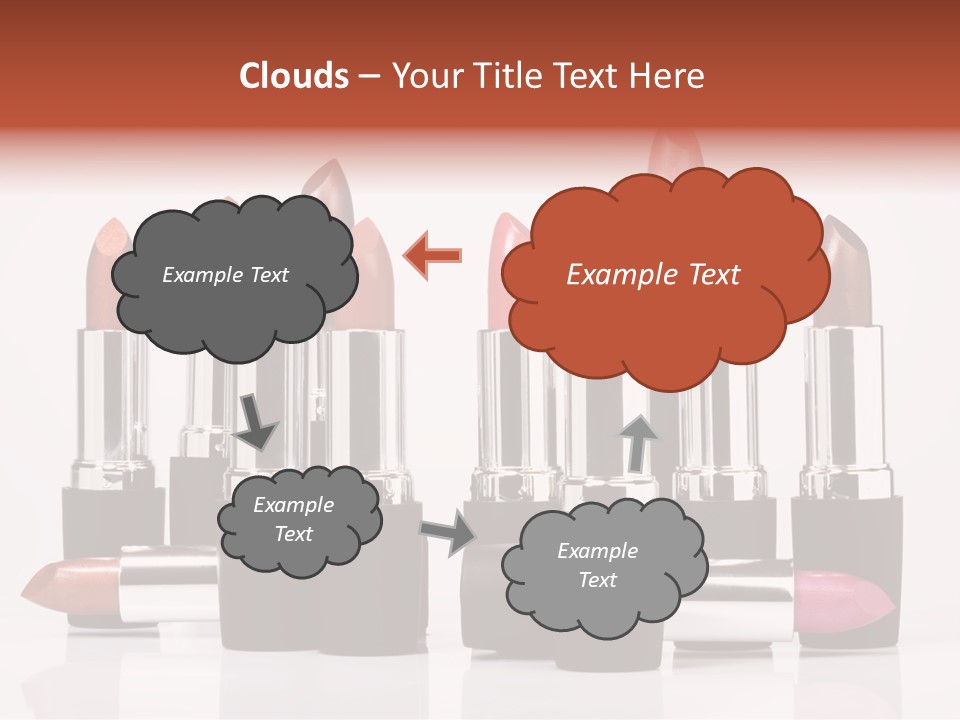 Clouds – Your Title Text Here

Example Text

Example Text

Example Text

Example Text